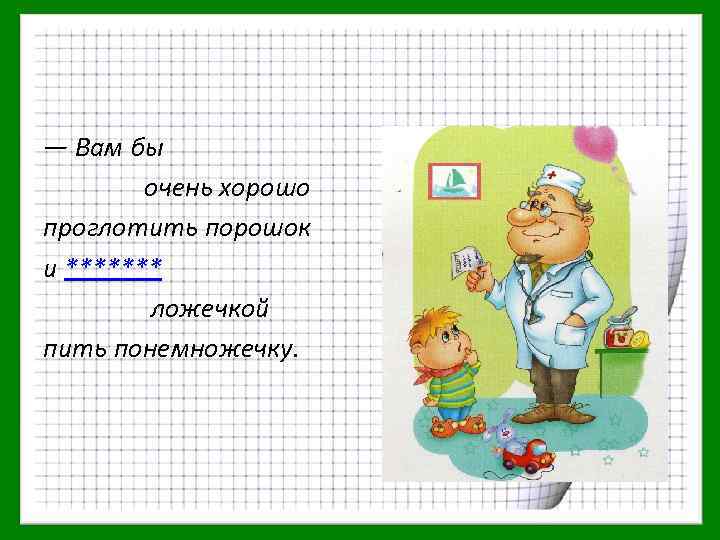 — Вам бы
очень хорошо
проглотить порошок
и *******
ложечкой
пить понемножечку.